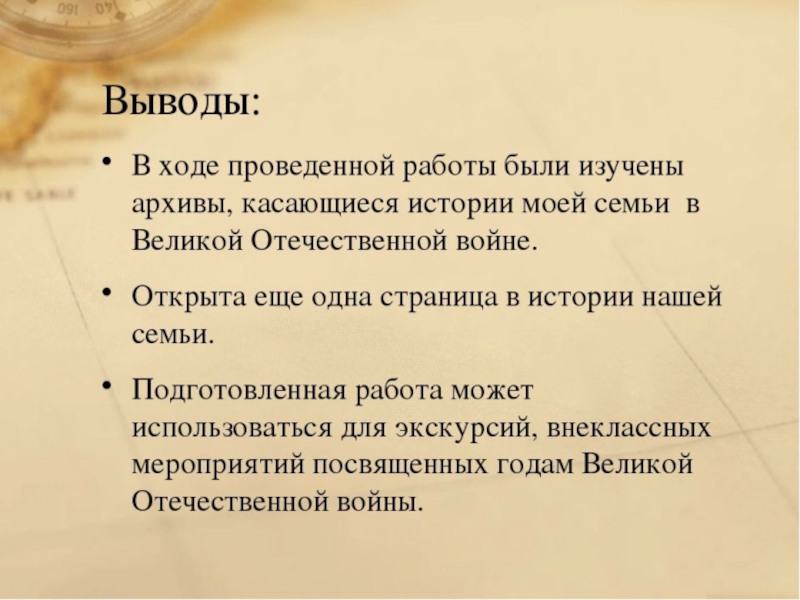 Выводы:

• В ходе проведенной работы были изучены архивы, касающиеся истории моей семьи в Великой Отечественной войне.

• Открыта еще одна страница в истории нашей семьи.

• Подготовленная работа может использоваться для экскурсий, внеклассных мероприятий посвященных годам Великой Отечественной войны.